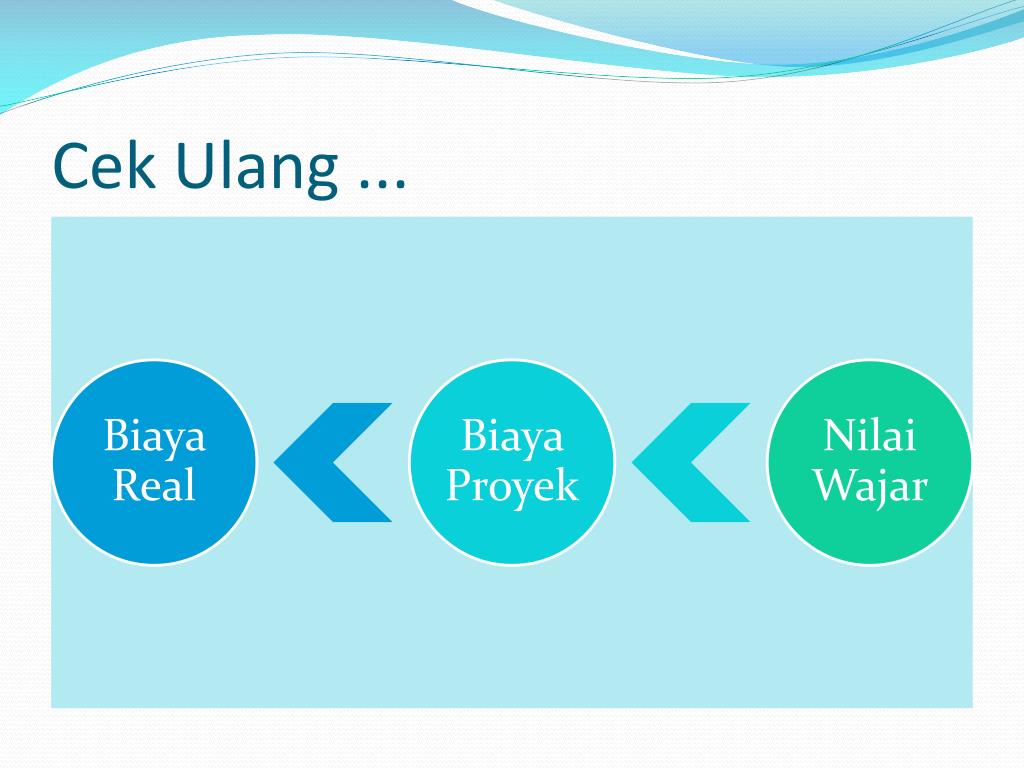 Cek Ulang ...

Biaya Real

Biaya Proyek

Nilai Wajar